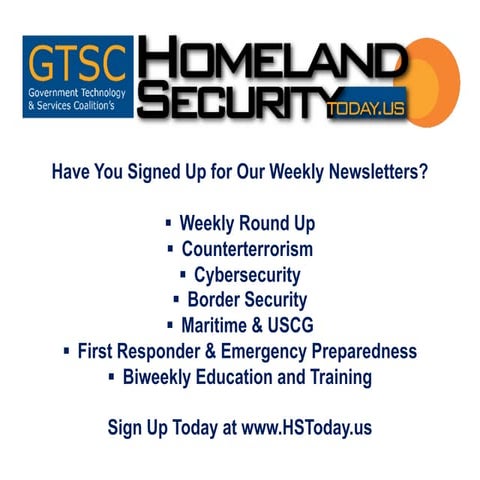 GTSC
Government Technology & Services Coalition's

HOMELAND SECURITY TODAY.US

Have You Signed Up for Our Weekly Newsletters?

▪ Weekly Round Up
▪ Counterterrorism
▪ Cybersecurity
▪ Border Security
▪ Maritime & USCG
▪ First Responder & Emergency Preparedness
▪ Biweekly Education and Training

Sign Up Today at www.HSToday.us